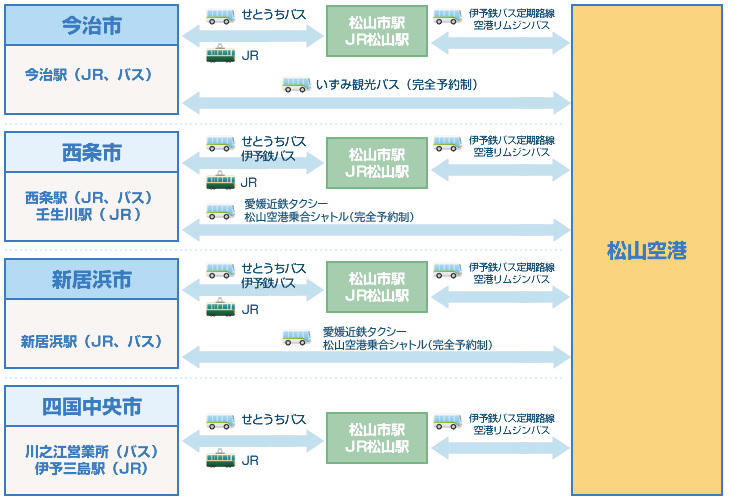 今治市

今治駅（JR、バス）

せとうちバス

JR

松山市駅
JR松山駅

伊予鉄バス定期路線
空港リムジンバス

いずみ観光バス（完全予約制）

西条市

西条駅（JR、バス）
壬生川駅（JR）

せとうちバス
伊予鉄バス

JR

松山市駅
JR松山駅

伊予鉄バス定期路線
空港リムジンバス

愛媛近鉄タクシー
松山空港乗合シャトル(完全予約制)

新居浜市

新居浜駅（JR、バス）

せとうちバス
伊予鉄バス

JR

松山市駅
JR松山駅

伊予鉄バス定期路線
空港リムジンバス

愛媛近鉄タクシー
松山空港乗合シャトル(完全予約制)

四国中央市

川之江営業所（バス）
伊予三島駅（JR）

せとうちバス

JR

松山市駅
JR松山駅

伊予鉄バス定期路線
空港リムジンバス

松山空港